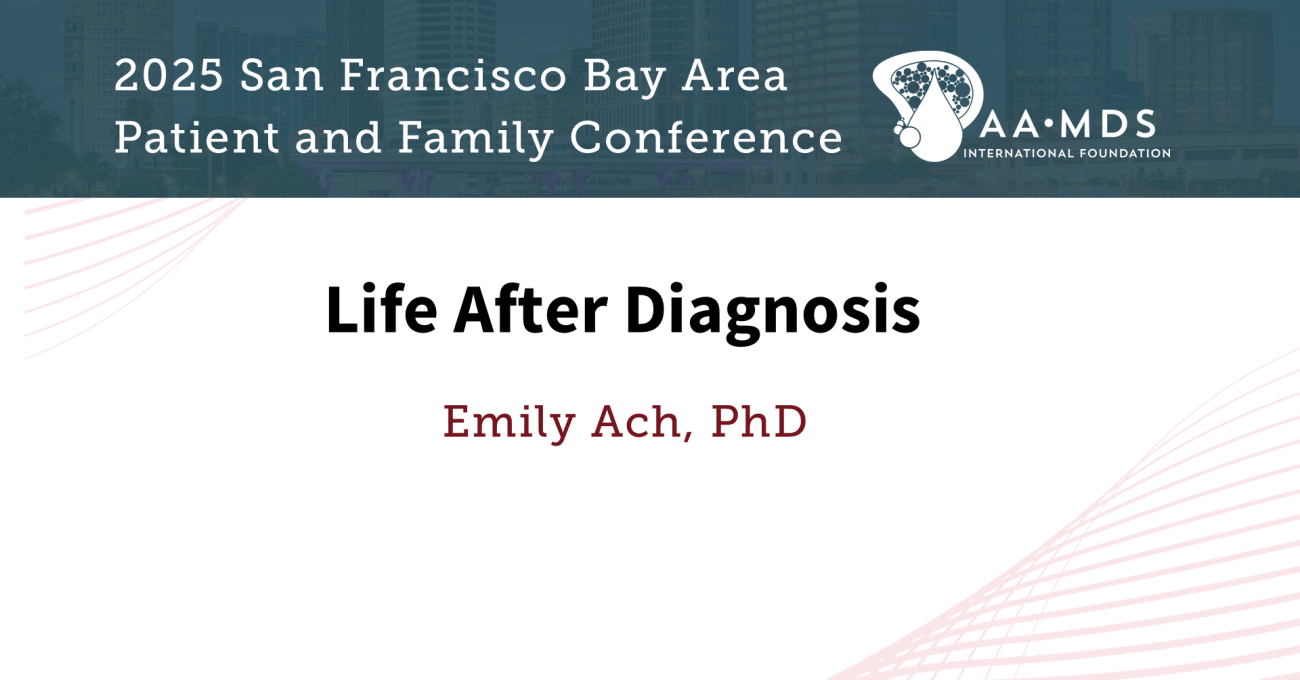 2025 San Francisco Bay Area
Patient and Family Conference

AA·MDS
INTERNATIONAL FOUNDATION

Life After Diagnosis

Emily Ach, PhD